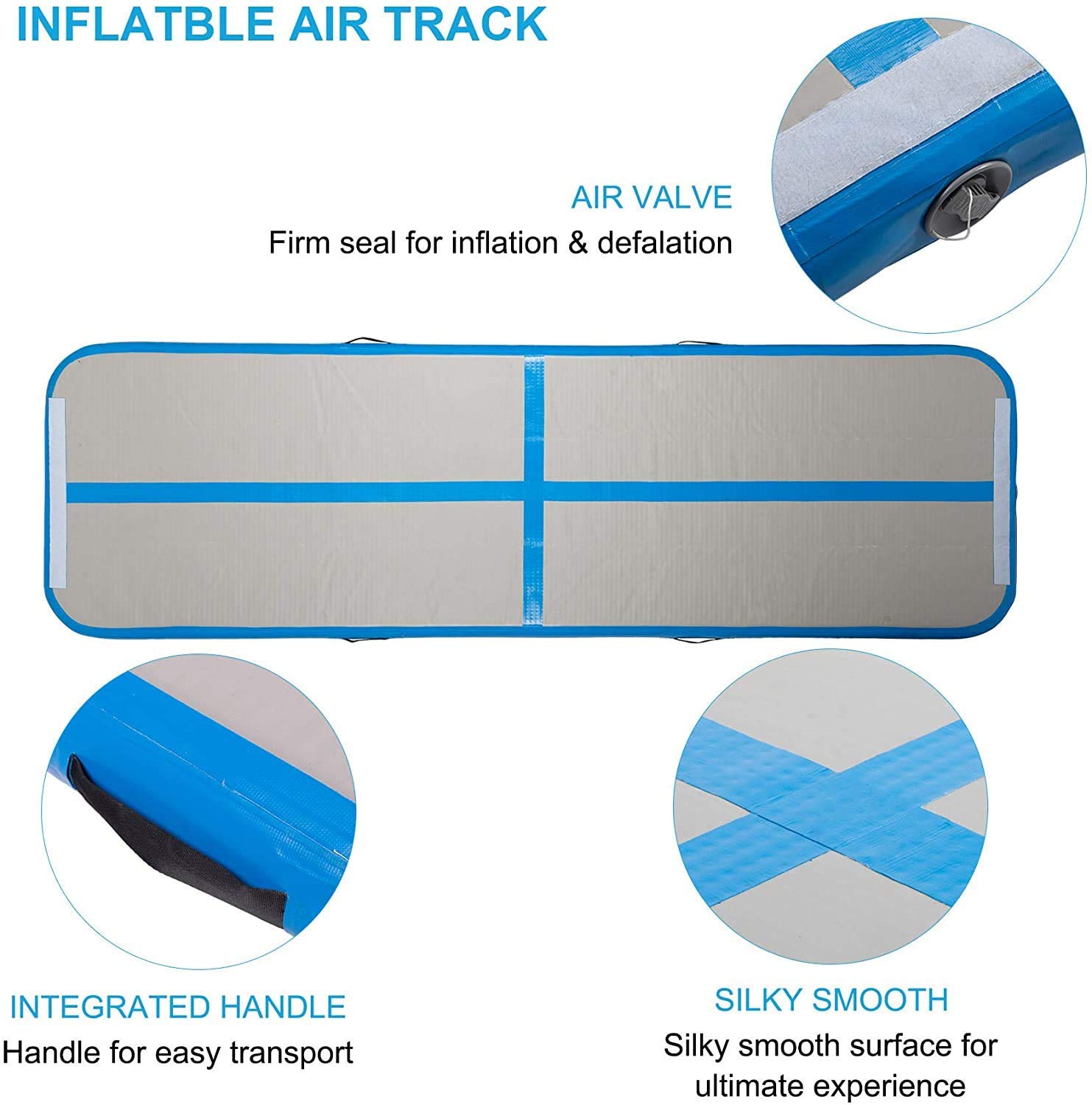 INFLATBLE AIR TRACK

AIR VALVE
Firm seal for inflation & defalation

INTEGRATED HANDLE
Handle for easy transport

SILKY SMOOTH
Silky smooth surface for ultimate experience